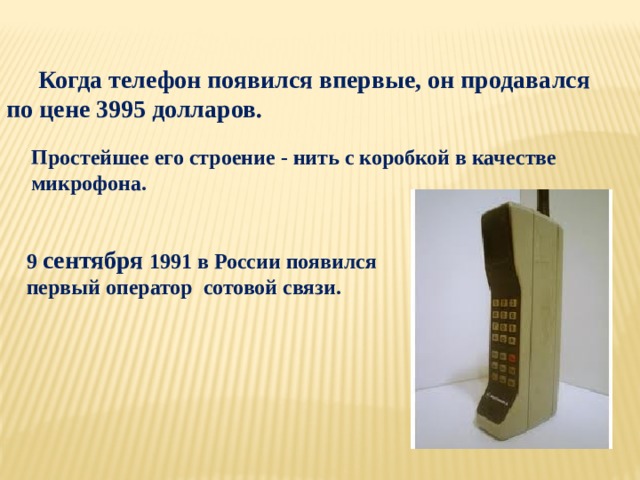 Когда телефон появился впервые, он продавался по цене 3995 долларов.

Простейшее его строение - нить с коробкой в качестве микрофона.

9 сентября 1991 в России появился первый оператор  сотовой связи.